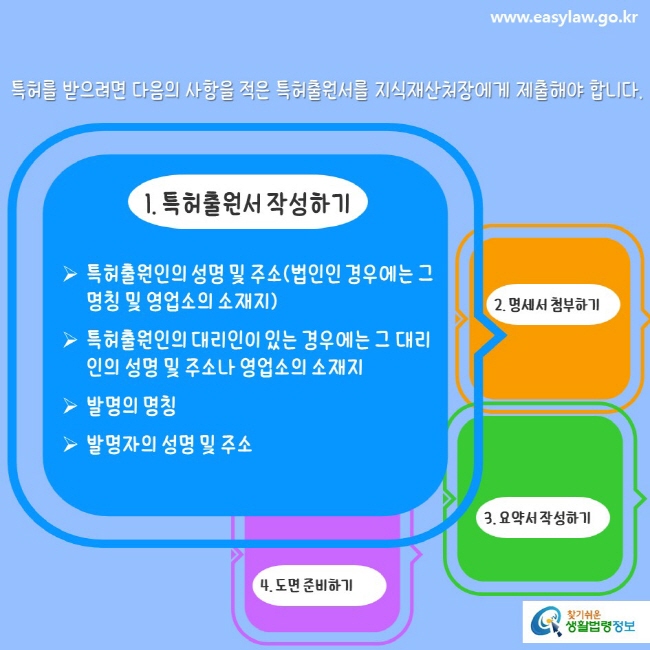 www.easylaw.go.kr

특허를 받으려면 다음의 사항을 적은 특허출원서를 지식재산처장에게 제출해야 합니다.

1. 특허출원서 작성하기

➢ 특허출원인의 성명 및 주소(법인인 경우에는 그 명칭 및 영업소의 소재지)

➢ 특허출원인의 대리인이 있는 경우에는 그 대리인의 성명 및 주소나 영업소의 소재지

➢ 발명의 명칭

➢ 발명자의 성명 및 주소

2. 명세서 첨부하기

3. 요약서 작성하기

4. 도면 준비하기

찾기쉬운 생활법령정보